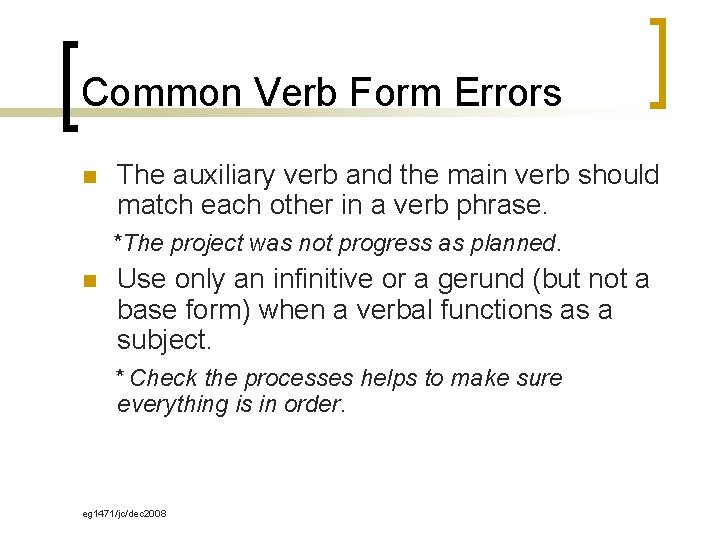 Common Verb Form Errors

The auxiliary verb and the main verb should match each other in a verb phrase.

*The project was not progress as planned.

Use only an infinitive or a gerund (but not a base form) when a verbal functions as a subject.

* Check the processes helps to make sure everything is in order.

eg1471/jc/dec2008